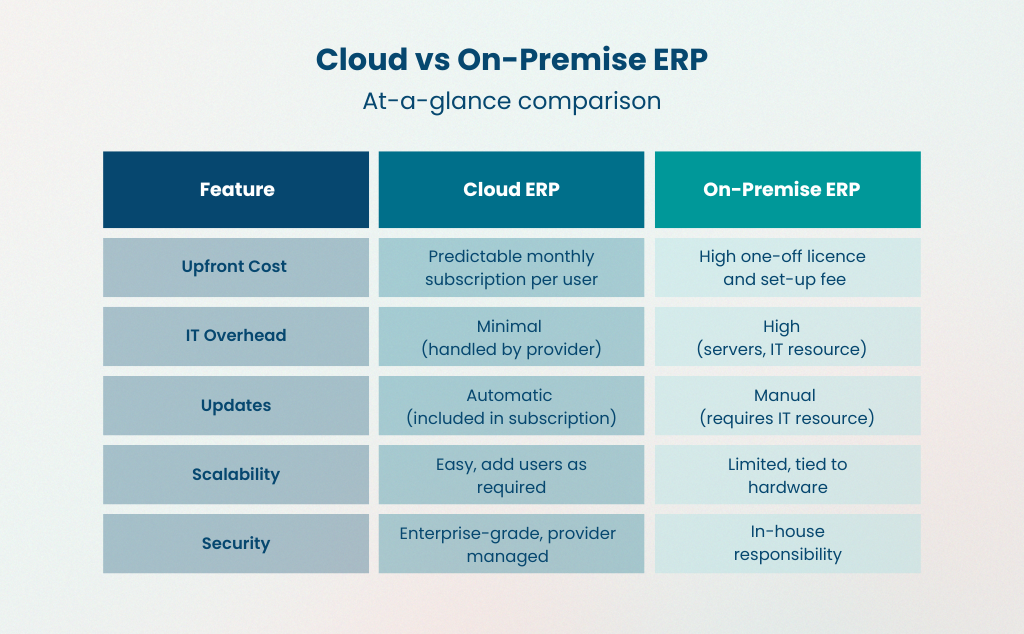 Cloud vs On-Premise ERP

At-a-glance comparison

| Feature | Cloud ERP | On-Premise ERP |
|---|---|---|
| Upfront Cost | Predictable monthly subscription per user | High one-off licence and set-up fee |
| IT Overhead | Minimal (handled by provider) | High (servers, IT resource) |
| Updates | Automatic (included in subscription) | Manual (requires IT resource) |
| Scalability | Easy, add users as required | Limited, tied to hardware |
| Security | Enterprise-grade, provider managed | In-house responsibility |